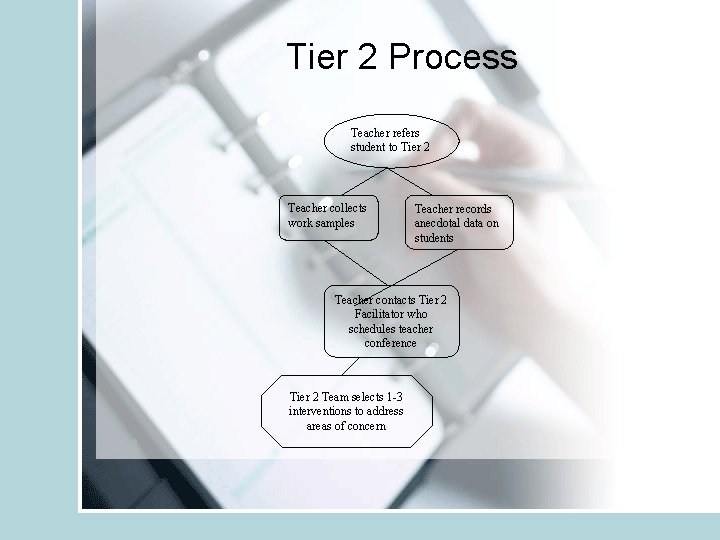 Tier 2 Process

Teacher refers student to Tier 2

Teacher collects work samples

Teacher records anecdotal data on students

Teacher contacts Tier 2 Facilitator who schedules teacher conference

Tier 2 Team selects 1-3 interventions to address areas of concern